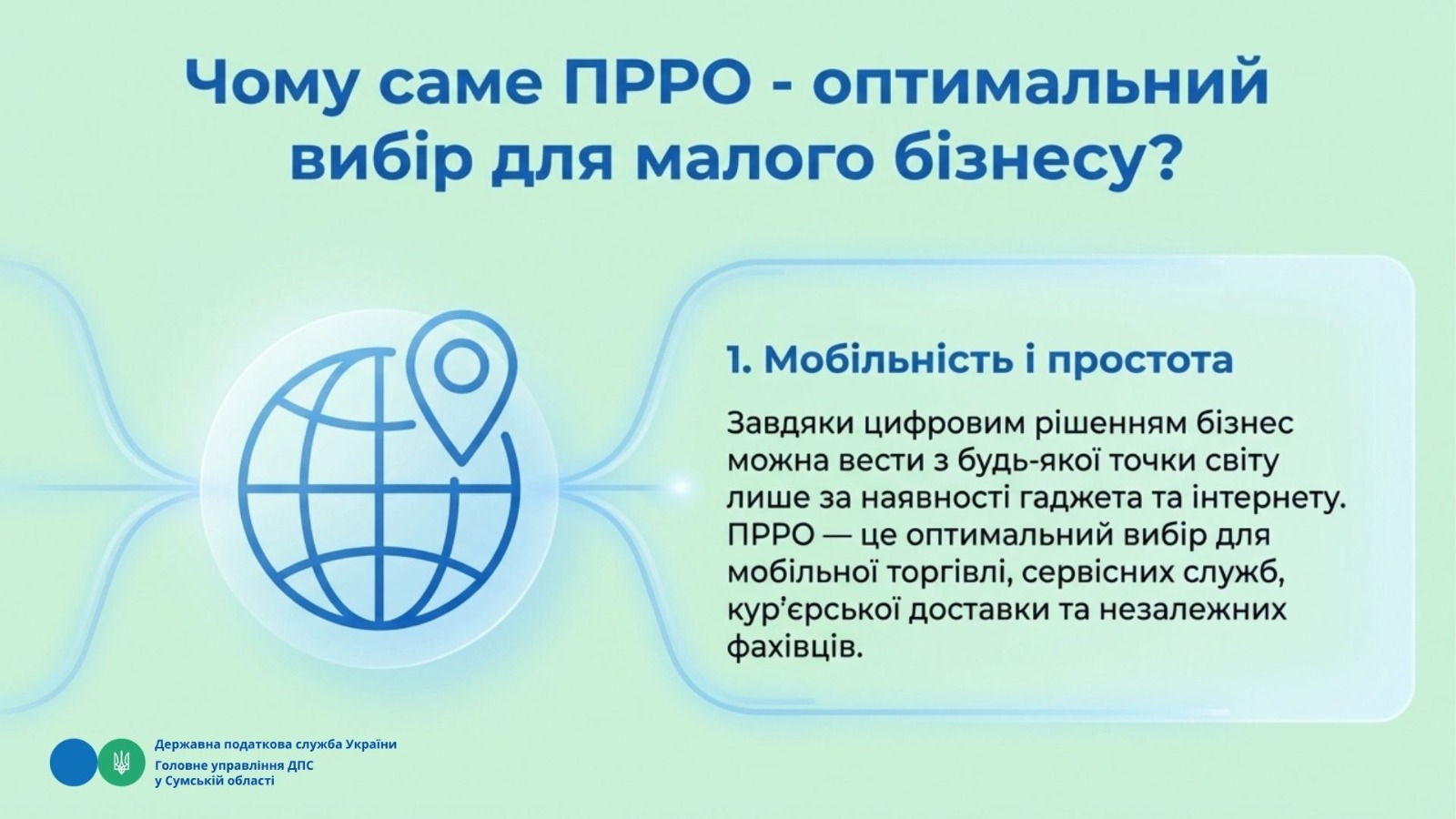 Чому саме ПРРО - оптимальний вибір для малого бізнесу?

1. Мобільність і простота

Завдяки цифровим рішенням бізнес можна вести з будь-якої точки світу лише за наявності гаджета та інтернету. ПРРО — це оптимальний вибір для мобільної торгівлі, сервісних служб, кур'єрської доставки та незалежних фахівців.

Державна податкова служба України
Головне управління ДПС у Сумській області